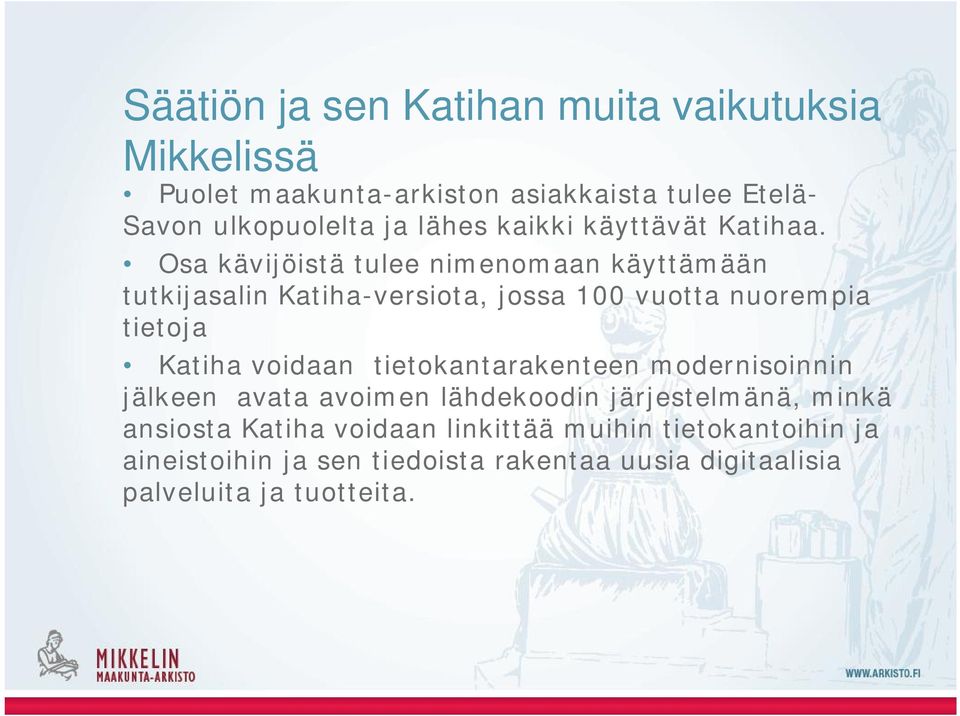 Säätiön ja sen Katihan muita vaikutuksia Mikkelissä

• Puolet maakunta-arkiston asiakkaista tulee Etelä-Savon ulkopuolelta ja lähes kaikki käyttävät Katihaa.

• Osa kävijöistä tulee nimenomaan käyttämään tutkijasalin Katiha-versiota, jossa 100 vuotta nuorempia tietoja

• Katiha voidaan tietokantarakenteen modernisoinnin jälkeen avata avoimen lähdekoodin järjestelmänä, minkä ansiosta Katiha voidaan linkittää muihin tietokantoihin ja aineistoihin ja sen tiedoista rakentaa uusia digitaalisia palveluita ja tuotteita.

MIKKELIN MAAKUNTA-ARKISTO

WWW.ARKISTO.FI